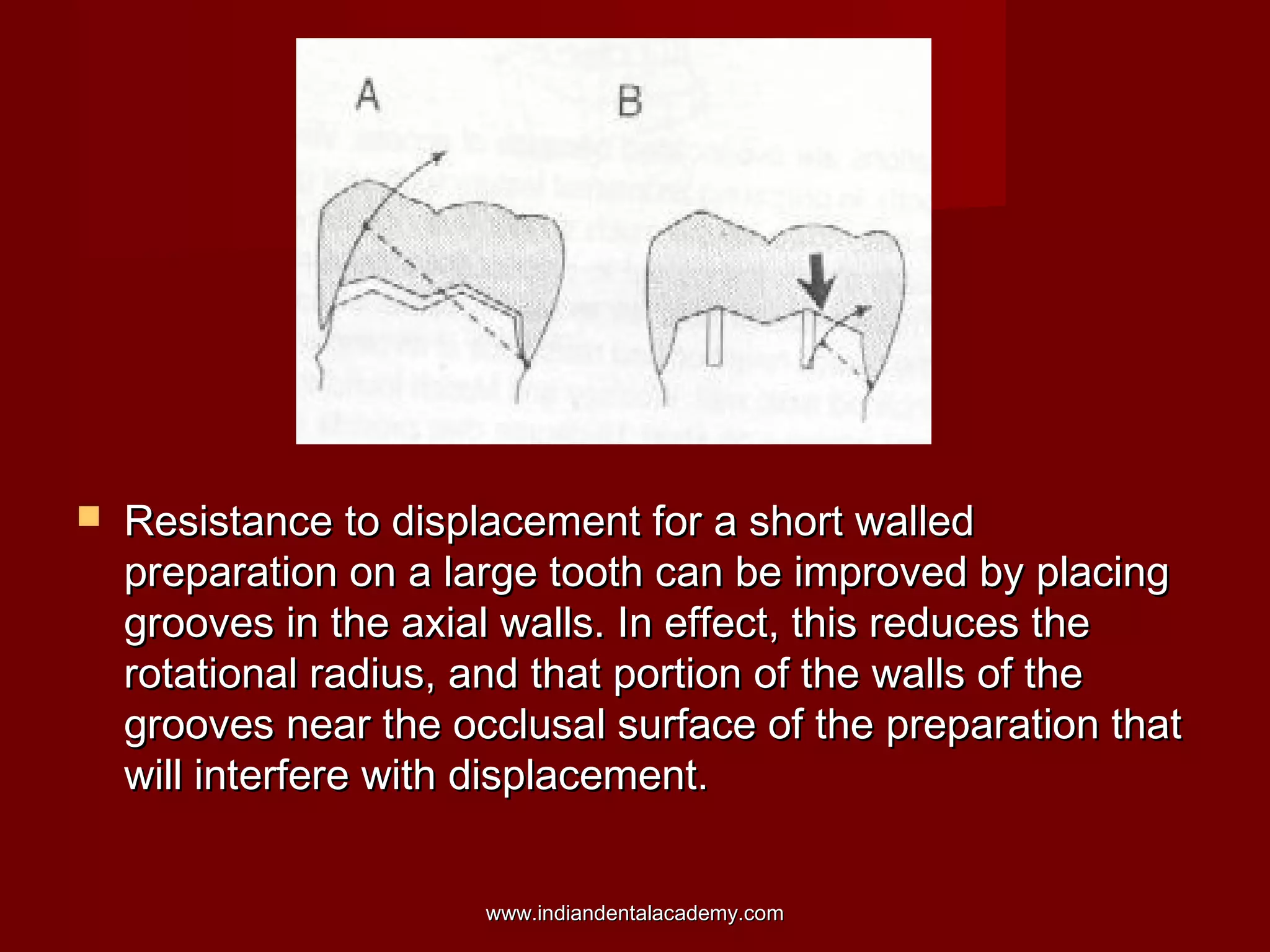 A

B

Resistance to displacement for a short walled preparation on a large tooth can be improved by placing grooves in the axial walls. In effect, this reduces the rotational radius, and that portion of the walls of the grooves near the occlusal surface of the preparation that will interfere with displacement.

www.indiandentalacademy.com